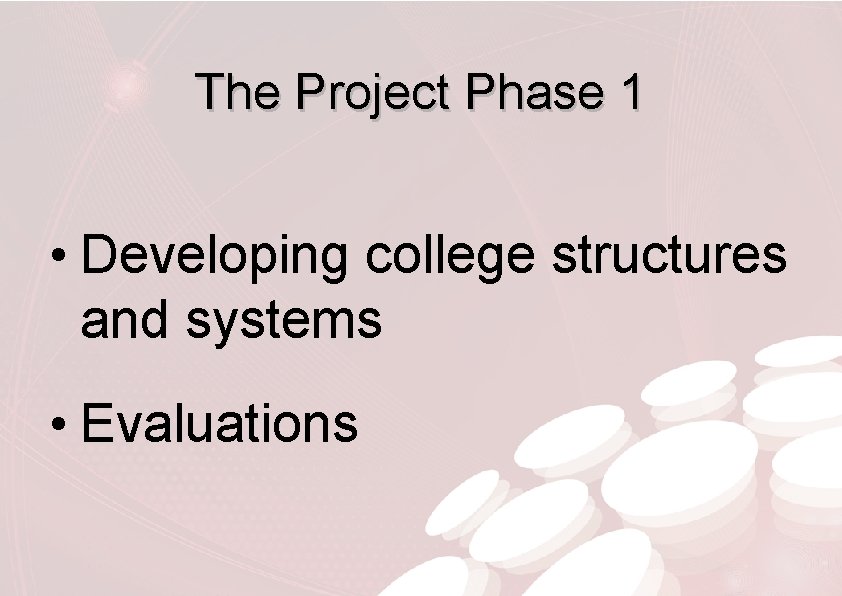 The Project Phase 1

• Developing college structures and systems

• Evaluations